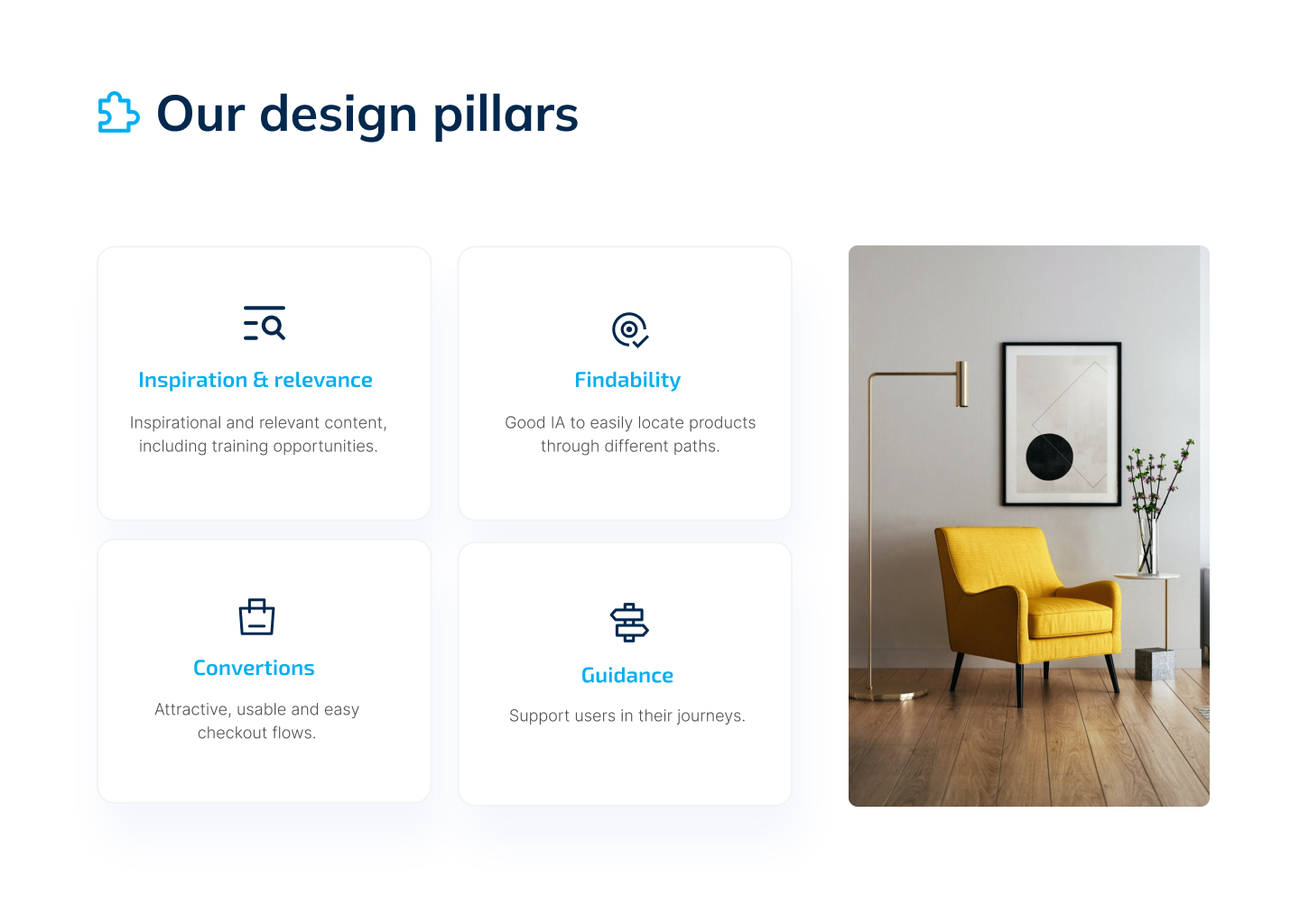 Our design pillars

Inspiration & relevance

Inspirational and relevant content, including training opportunities.

Findability

Good IA to easily locate products through different paths.

Convertions

Attractive, usable and easy checkout flows.

Guidance

Support users in their journeys.